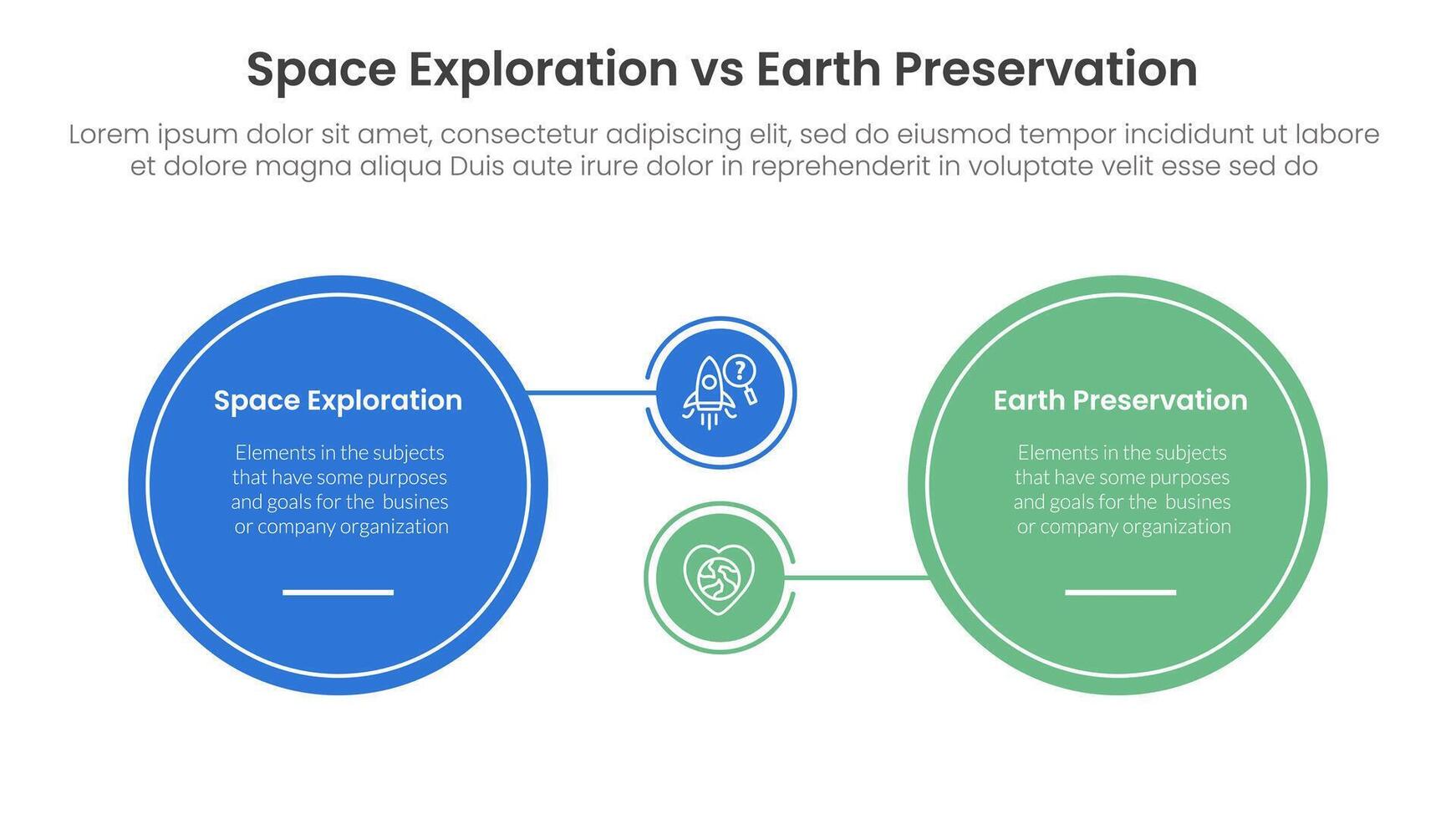 Space Exploration vs Earth Preservation

Lorem ipsum dolor sit amet, consectetur adipiscing elit, sed do eiusmod tempor incididunt ut labore et dolore magna aliqua Duis aute irure dolor in reprehenderit in voluptate velit esse sed do

Space Exploration

Elements in the subjects that have some purposes and goals for the busines or company organization

?

Earth Preservation

Elements in the subjects that have some purposes and goals for the busines or company organization